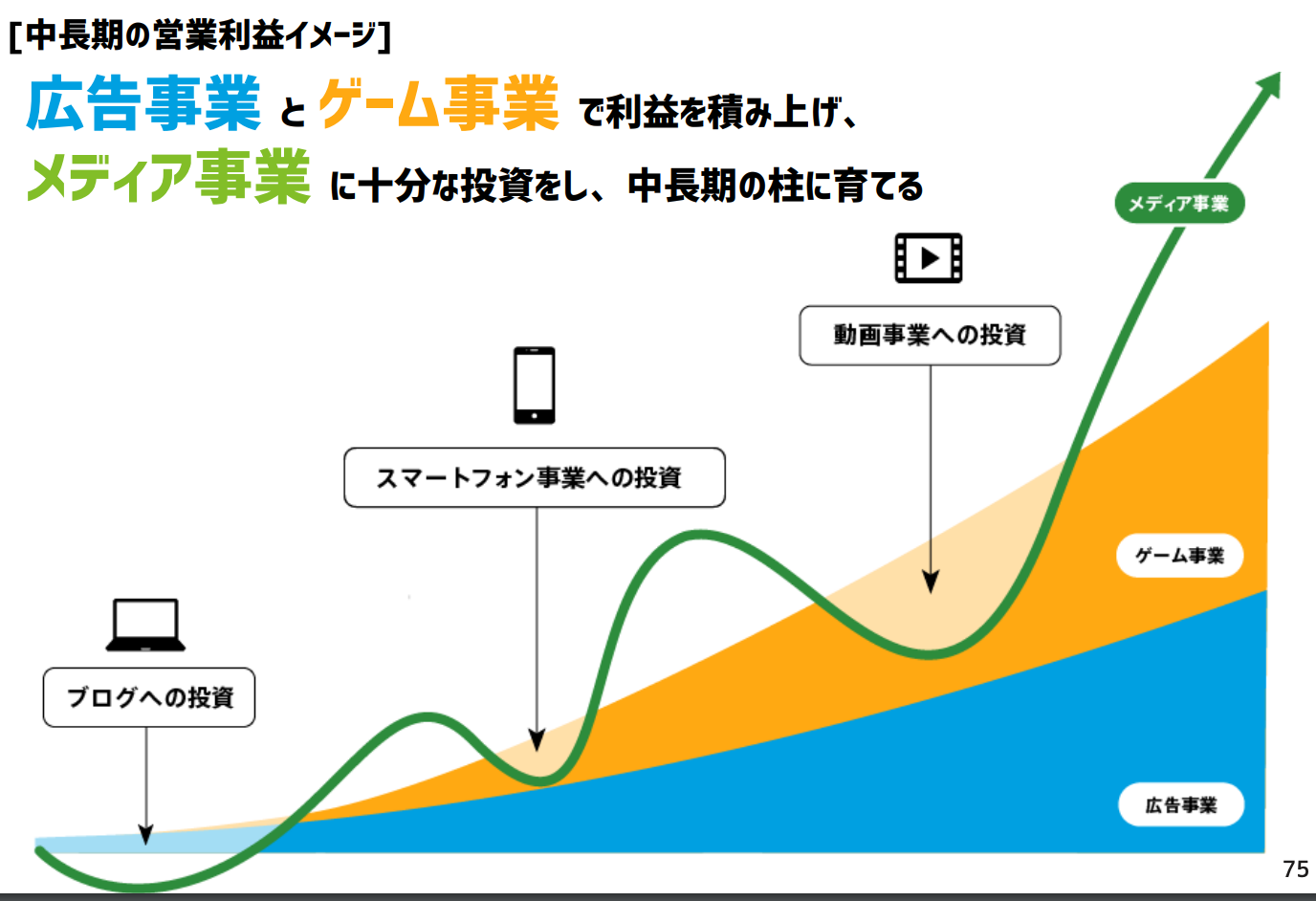 [中長期の営業利益イメージ]

広告事業 と ゲーム事業 で利益を積み上げ、
メディア事業 に十分な投資をし、中長期の柱に育てる

メディア事業

動画事業への投資

スマートフォン事業への投資

ゲーム事業

ブログへの投資

広告事業

75